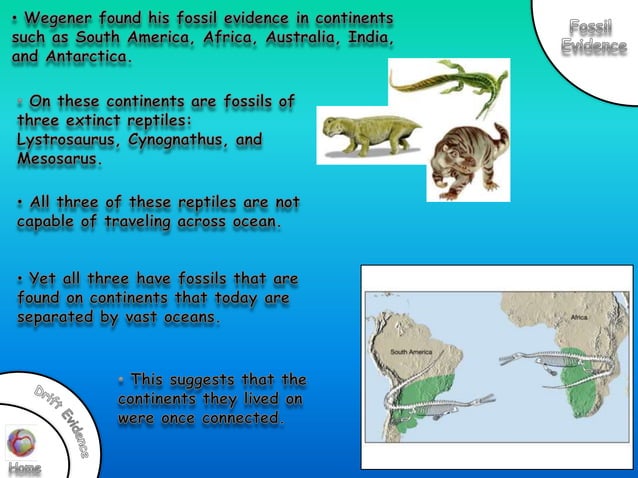 • Wegener found his fossil evidence in continents such as South America, Africa, Australia, India, and Antarctica.

Fossil Evidence

• On these continents are fossils of three extinct reptiles: Lystrosaurus, Cynognathus, and Mesosarus.

• All three of these reptiles are not capable of traveling across ocean.

• Yet all three have fossils that are found on continents that today are separated by vast oceans.

South America

Africa

• This suggests that the continents they lived on were once connected.

Drift Evidence

Home